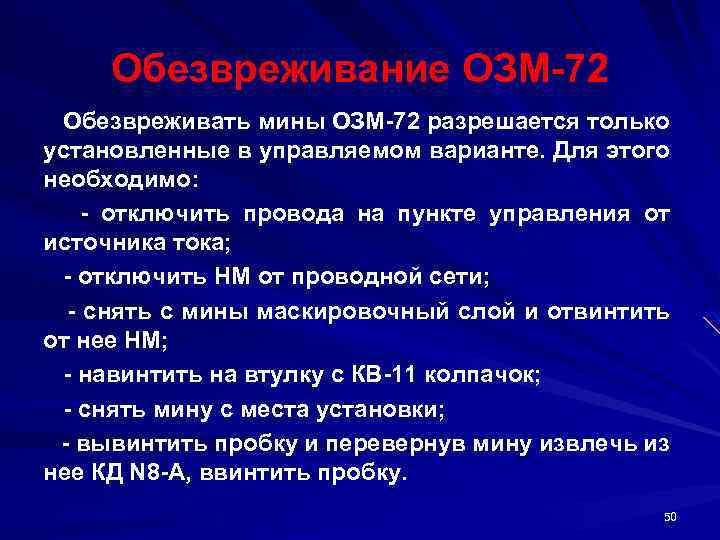 Обезвреживание ОЗМ-72

Обезвреживать мины ОЗМ-72 разрешается только установленные в управляемом варианте. Для этого необходимо:

- отключить провода на пункте управления от источника тока;

- отключить НМ от проводной сети;

- снять с мины маскировочный слой и отвинтить от нее НМ;

- навинтить на втулку с КВ-11 колпачок;

- снять мину с места установки;

- вывинтить пробку и перевернув мину извлечь из нее КД N8-А, ввинтить пробку.

50